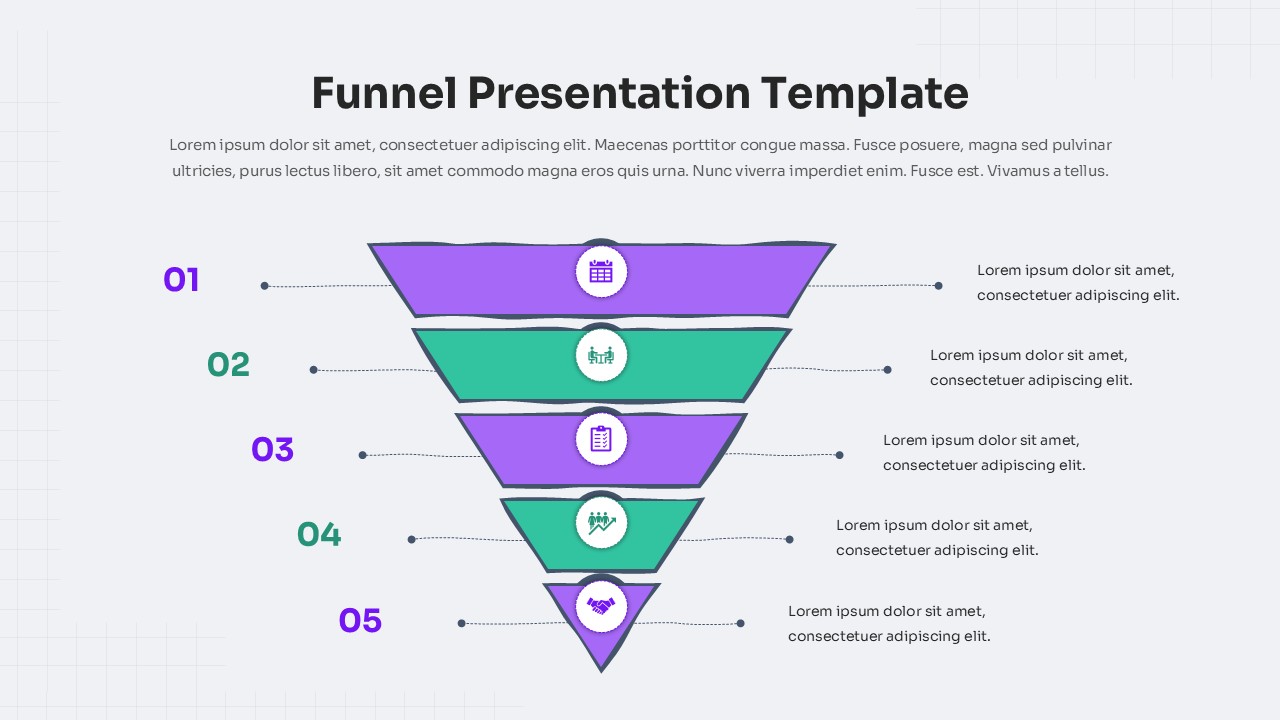 Funnel Presentation Template

Lorem ipsum dolor sit amet, consectetuer adipiscing elit. Maecenas porttitor congue massa. Fusce posuere, magna sed pulvinar ultricies, purus lectus libero, sit amet commodo magna eros quis urna. Nunc viverra imperdiet enim. Fusce est. Vivamus a tellus.

01

Lorem ipsum dolor sit amet, consectetuer adipiscing elit.

02

Lorem ipsum dolor sit amet, consectetuer adipiscing elit.

03

Lorem ipsum dolor sit amet, consectetuer adipiscing elit.

04

Lorem ipsum dolor sit amet, consectetuer adipiscing elit.

05

Lorem ipsum dolor sit amet, consectetuer adipiscing elit.